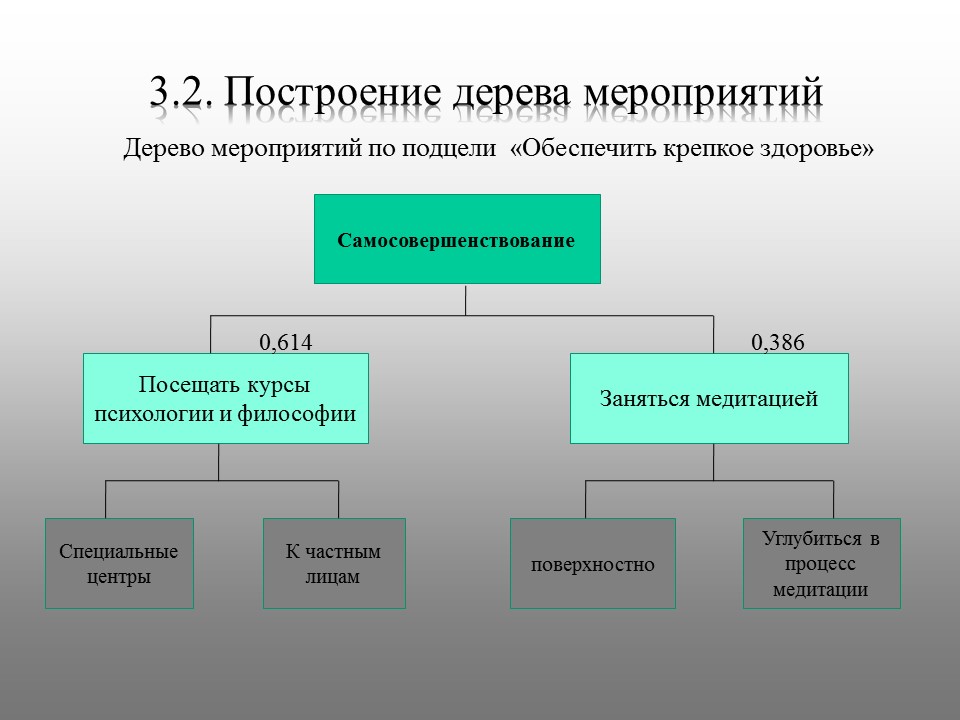 3.2. Построение дерева мероприятий

Дерево мероприятий по подцели «Обеспечить крепкое здоровье»

Самосовершенствование

0,614

0,386

Посещать курсы психологии и философии

Заняться медитацией

Специальные центры

К частным лицам

поверхностно

Углубиться в процесс медитации